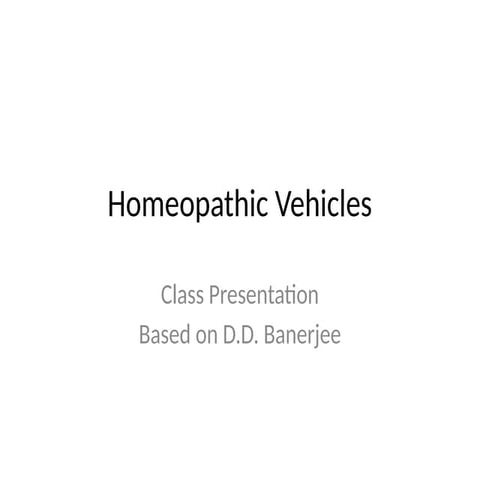 Homeopathic Vehicles

Class Presentation
Based on D.D. Banerjee